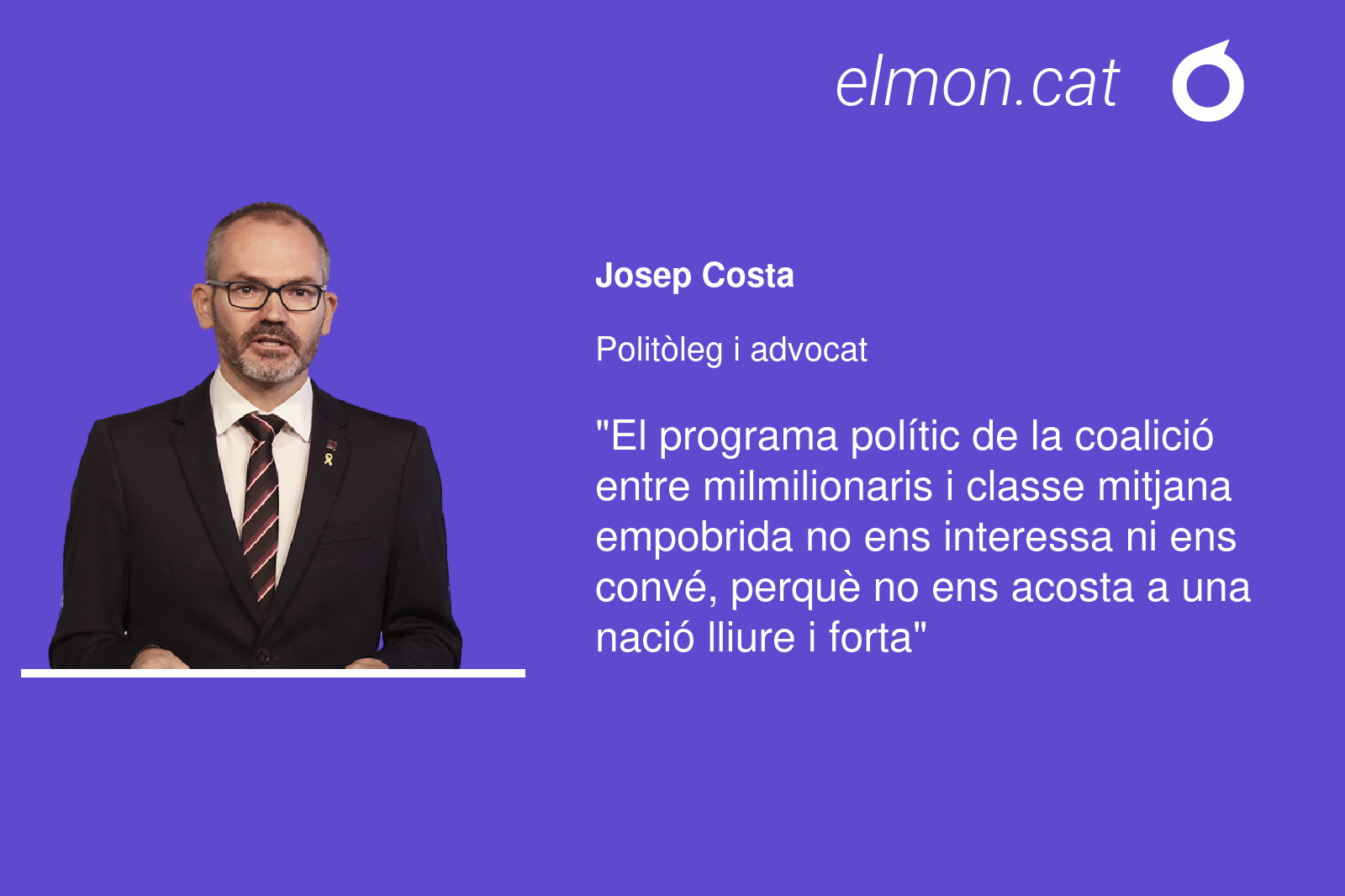 elmon.cat

Josep Costa

Politòleg i advocat

"El programa polític de la coalició entre milmilionaris i classe mitjana empobrida no ens interessa ni ens convé, perquè no ens acosta a una nació lliure i forta"